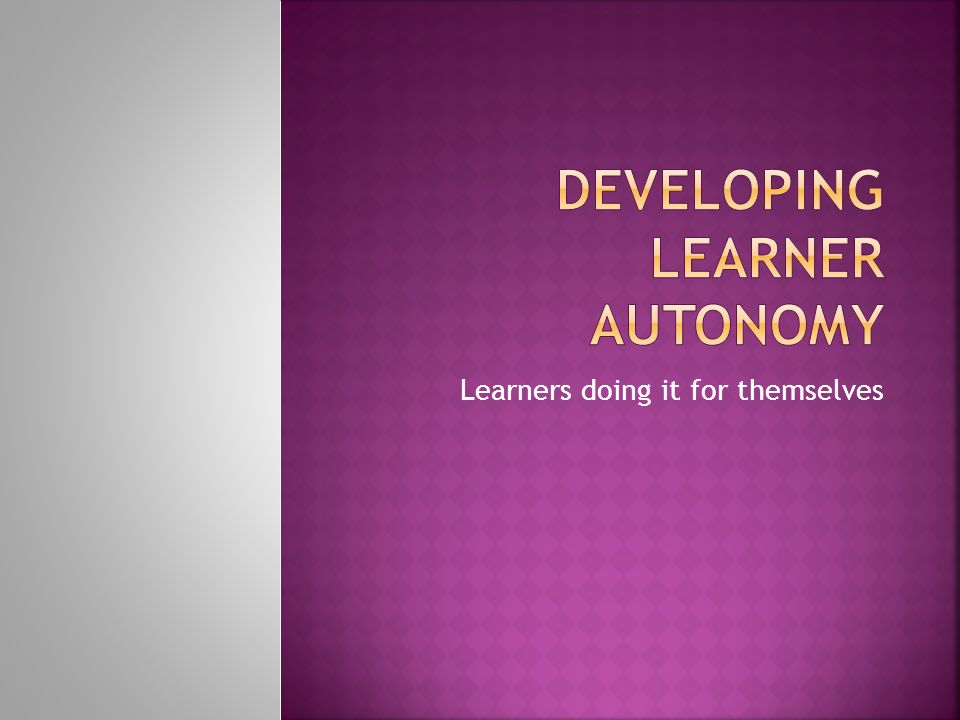 DEVELOPING LEARNER AUTONOMY

Learners doing it for themselves